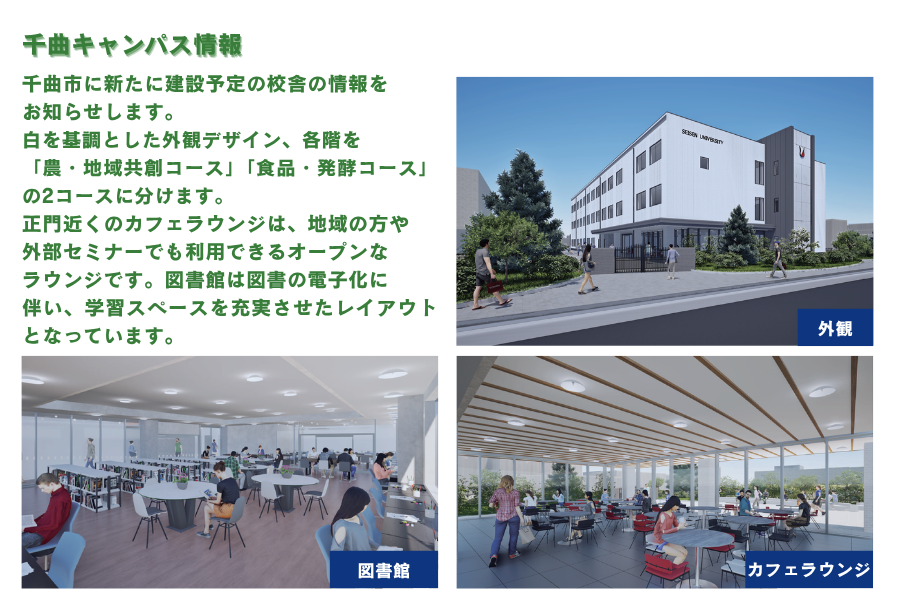 千曲キャンパス情報

千曲市に新たに建設予定の校舎の情報をお知らせします。
白を基調とした外観デザイン、各階を「農・地域共創コース」「食品・発酵コース」の2コースに分けます。
正門近くのカフェラウンジは、地域の方や外部セミナーでも利用できるオープンなラウンジです。図書館は図書の電子化に伴い、学習スペースを充実させたレイアウトとなっています。

SEISEN UNIVERSITY

外観

図書館

カフェラウンジ